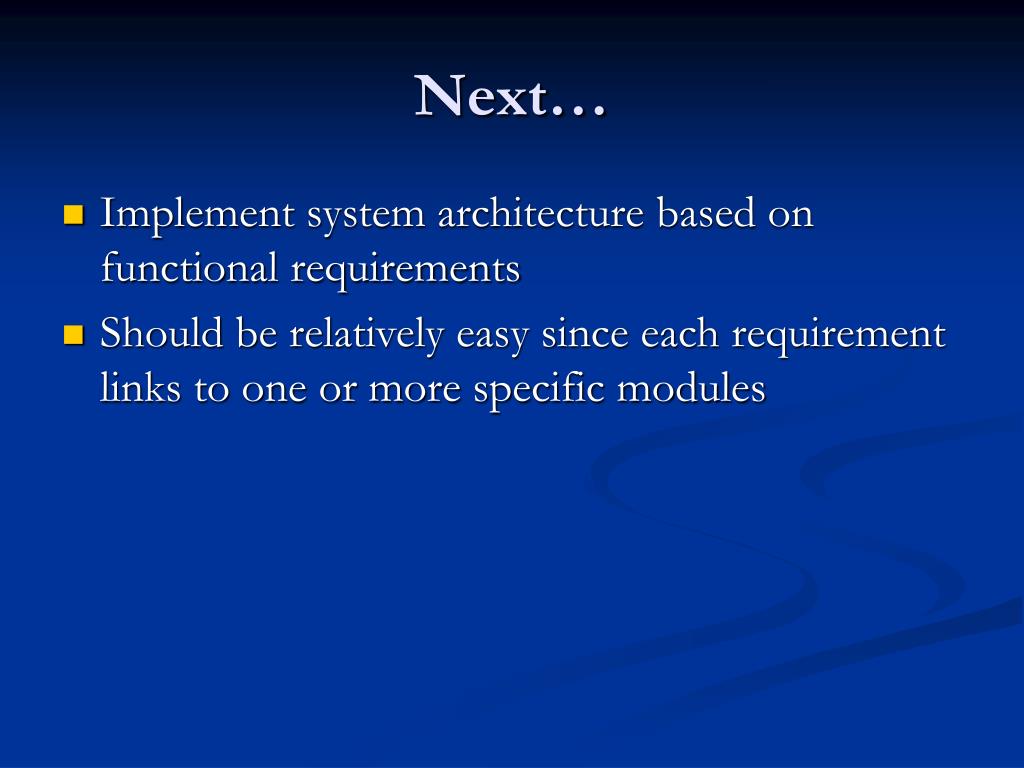 Next…

- Implement system architecture based on functional requirements
- Should be relatively easy since each requirement links to one or more specific modules